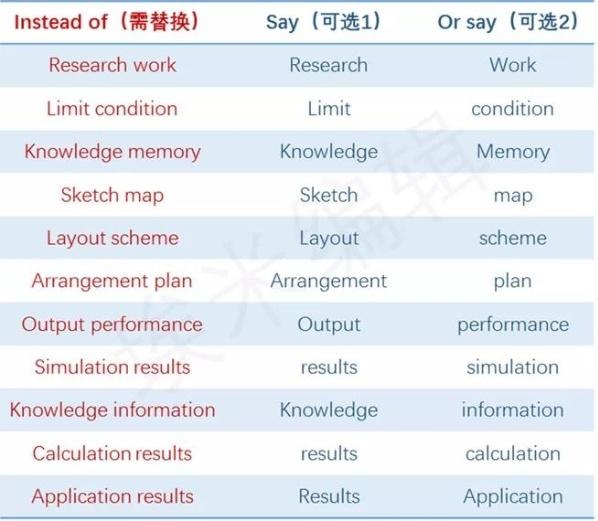 | Instead of（需替换） | Say（可选1） | Or say（可选2） |
|---|---|---|
| Research work | Research | Work |
| Limit condition | Limit | condition |
| Knowledge memory | Knowledge | Memory |
| Sketch map | Sketch | map |
| Layout scheme | Layout | scheme |
| Arrangement plan | Arrangement | plan |
| Output performance | Output | performance |
| Simulation results | results | simulation |
| Knowledge information | Knowledge | information |
| Calculation results | results | calculation |
| Application results | Results | Application |

埃米编辑